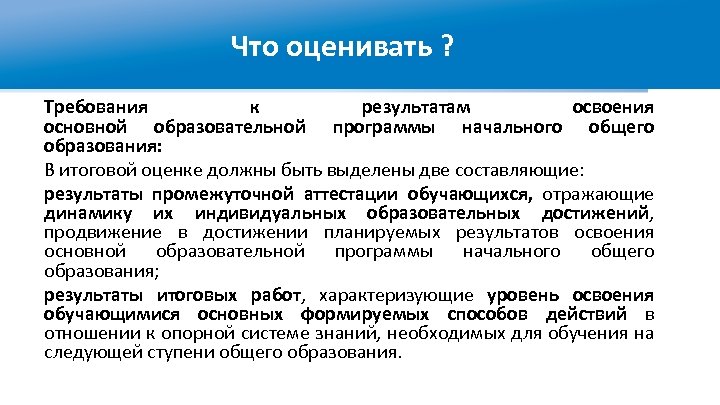 Что оценивать ?

Требования к результатам освоения основной образовательной программы начального общего образования:

В итоговой оценке должны быть выделены две составляющие:

результаты промежуточной аттестации обучающихся, отражающие динамику их индивидуальных образовательных достижений, продвижение в достижении планируемых результатов освоения основной образовательной программы начального общего образования;

результаты итоговых работ, характеризующие уровень освоения обучающимися основных формируемых способов действий в отношении к опорной системе знаний, необходимых для обучения на следующей ступени общего образования.